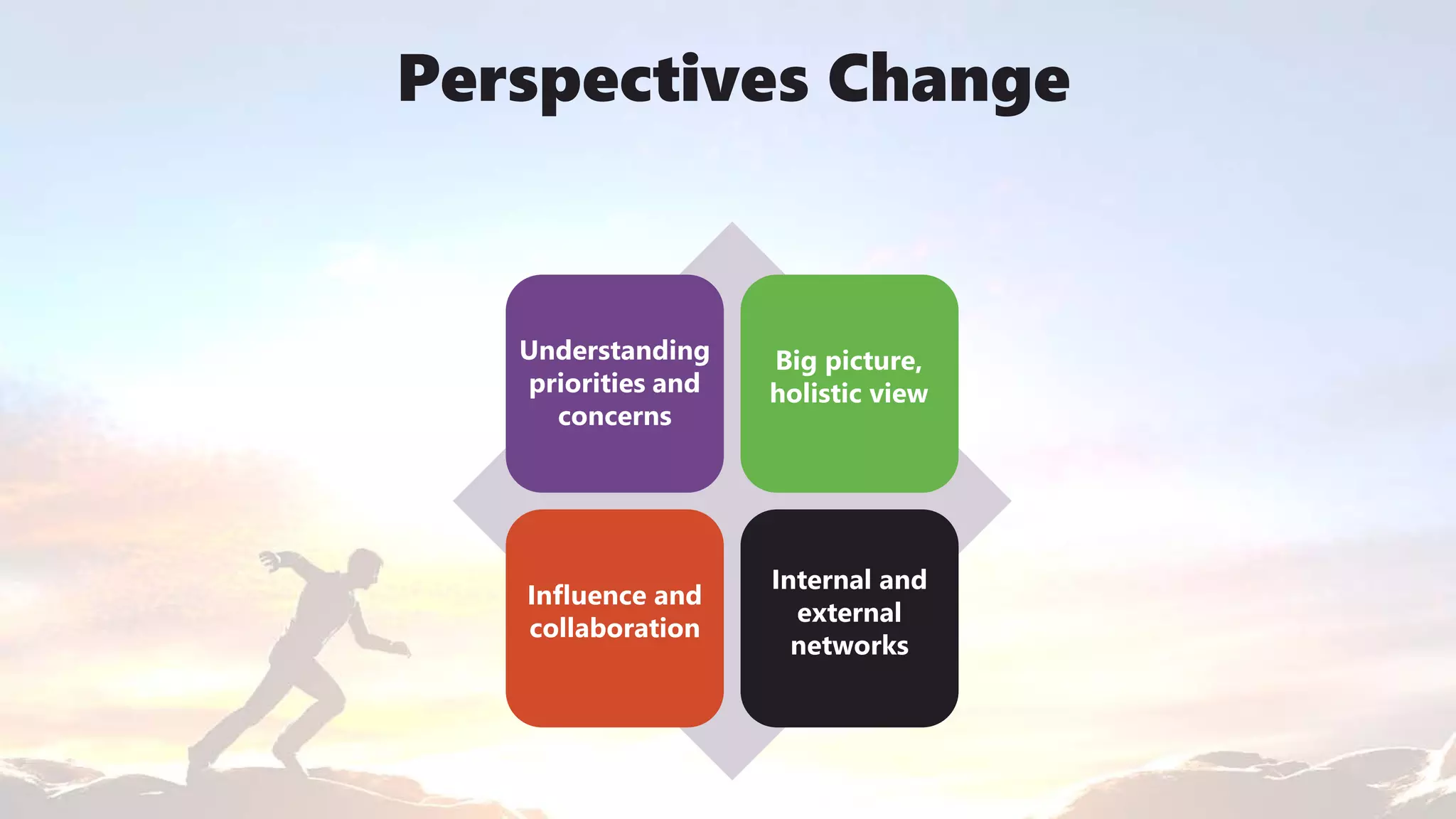 Perspectives Change

Understanding priorities and concerns

Big picture, holistic view

Influence and collaboration

Internal and external networks